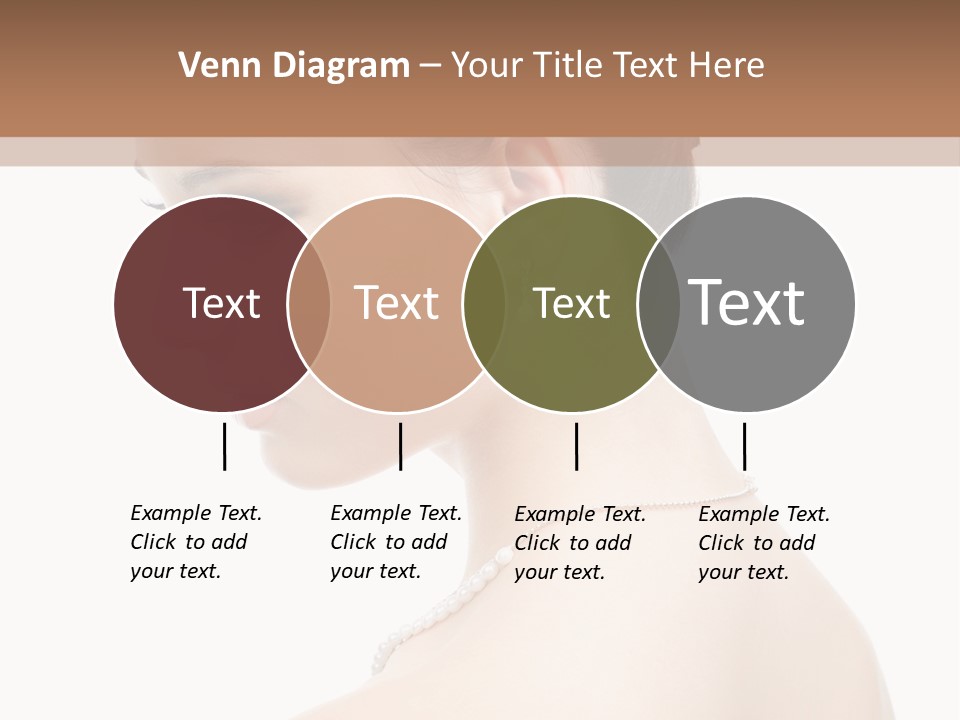 Venn Diagram – Your Title Text Here

Text

Text

Text

Text

Example Text. Click to add your text.

Example Text. Click to add your text.

Example Text. Click to add your text.

Example Text. Click to add your text.